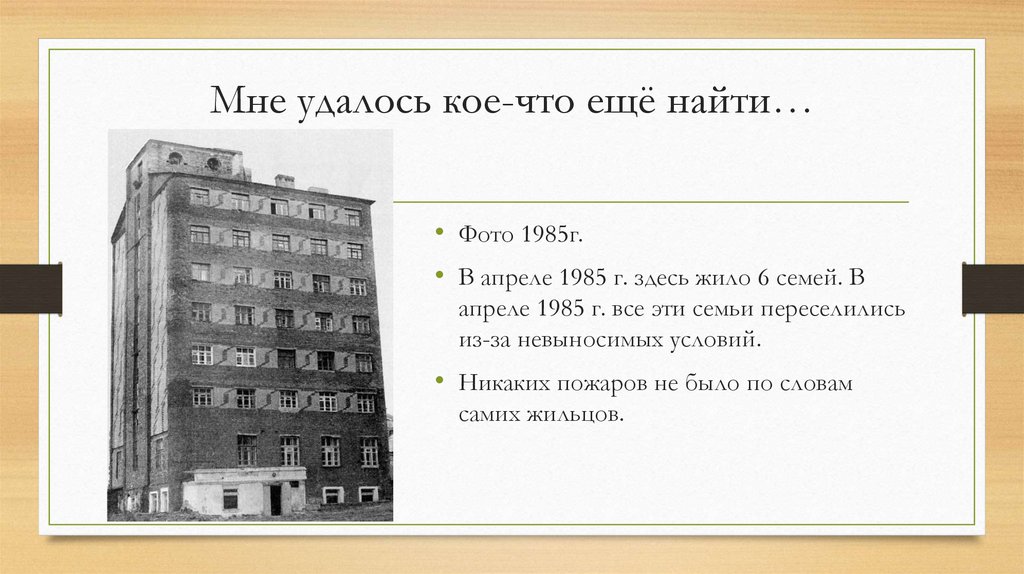 Мне удалось кое-что ещё найти…

• Фото 1985г.

• В апреле 1985 г. здесь жило 6 семей. В апреле 1985 г. все эти семьи переселились из-за невыносимых условий.

• Никаких пожаров не было по словам самих жильцов.